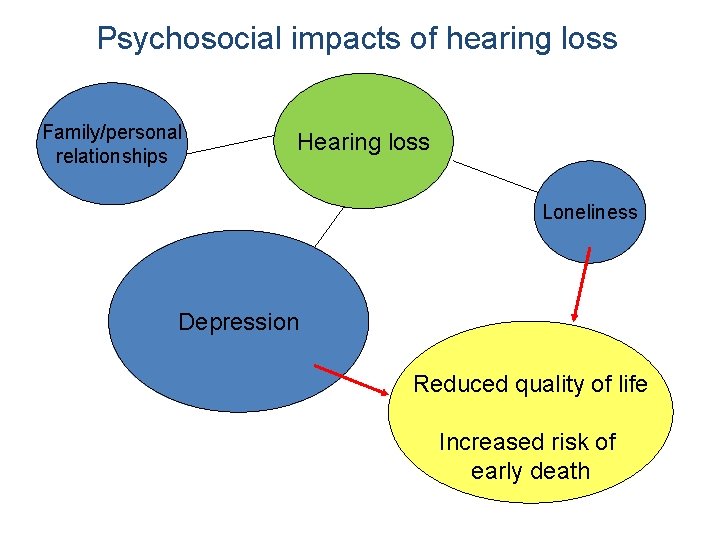 Psychosocial impacts of hearing loss

Family/personal relationships

Hearing loss

Loneliness

Depression

Reduced quality of life

Increased risk of early death